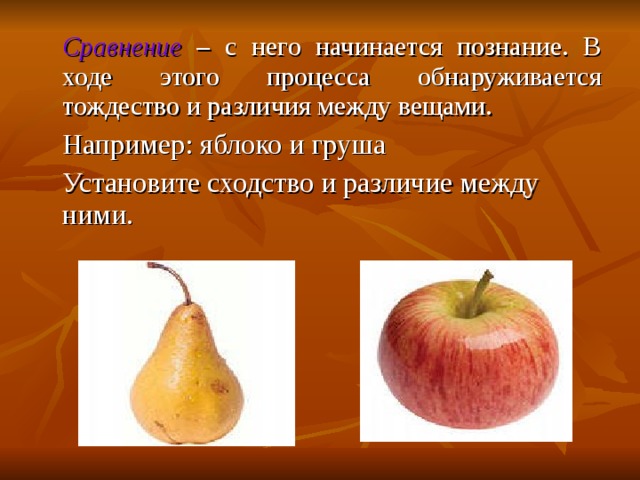 Сравнение – с него начинается познание. В ходе этого процесса обнаруживается тождество и различия между вещами.

Например: яблоко и груша

Установите сходство и различие между ними.